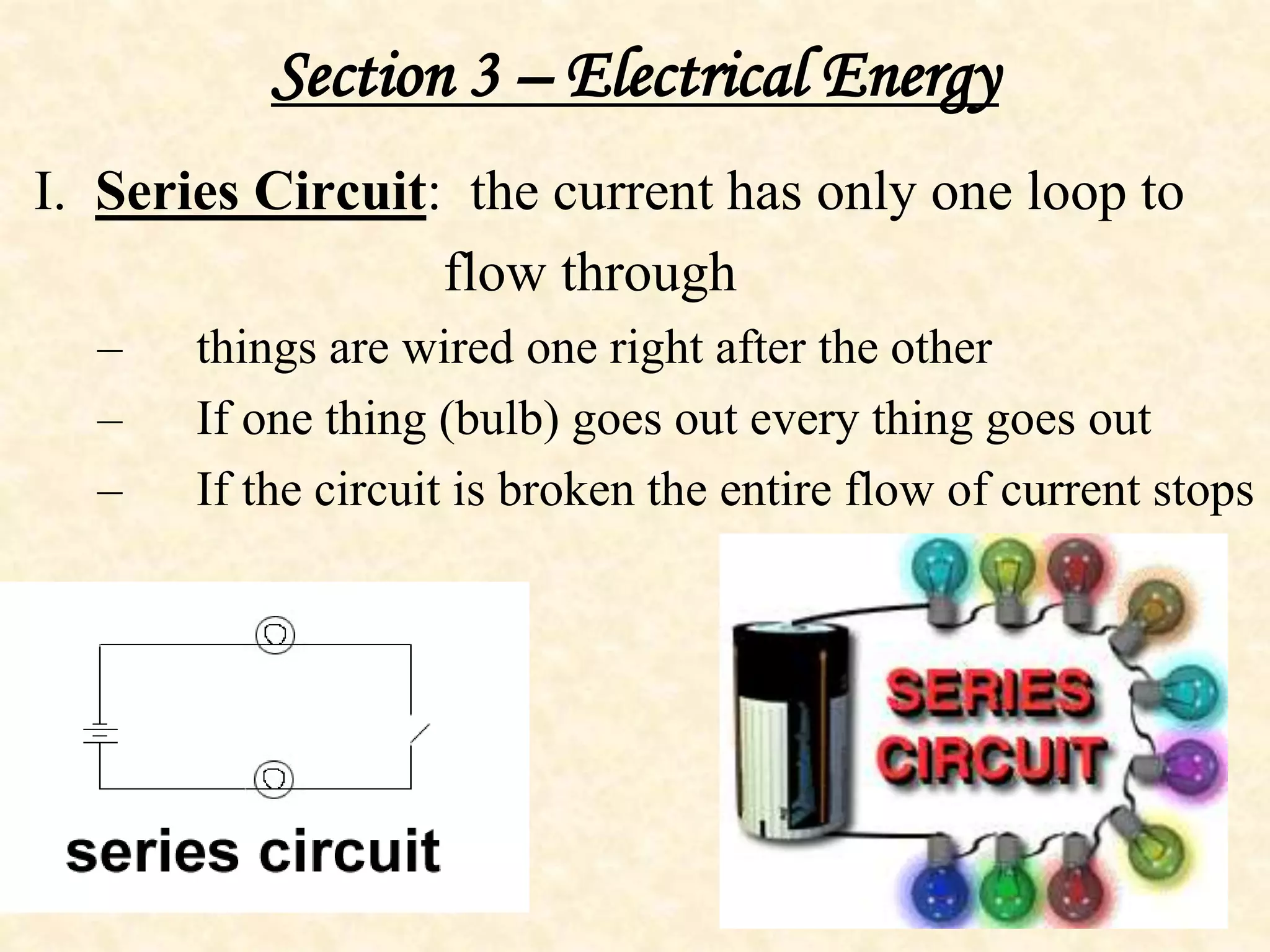 Section 3 – Electrical Energy

I. Series Circuit: the current has only one loop to flow through

– things are wired one right after the other
– If one thing (bulb) goes out every thing goes out
– If the circuit is broken the entire flow of current stops

series circuit

SERIES CIRCUIT